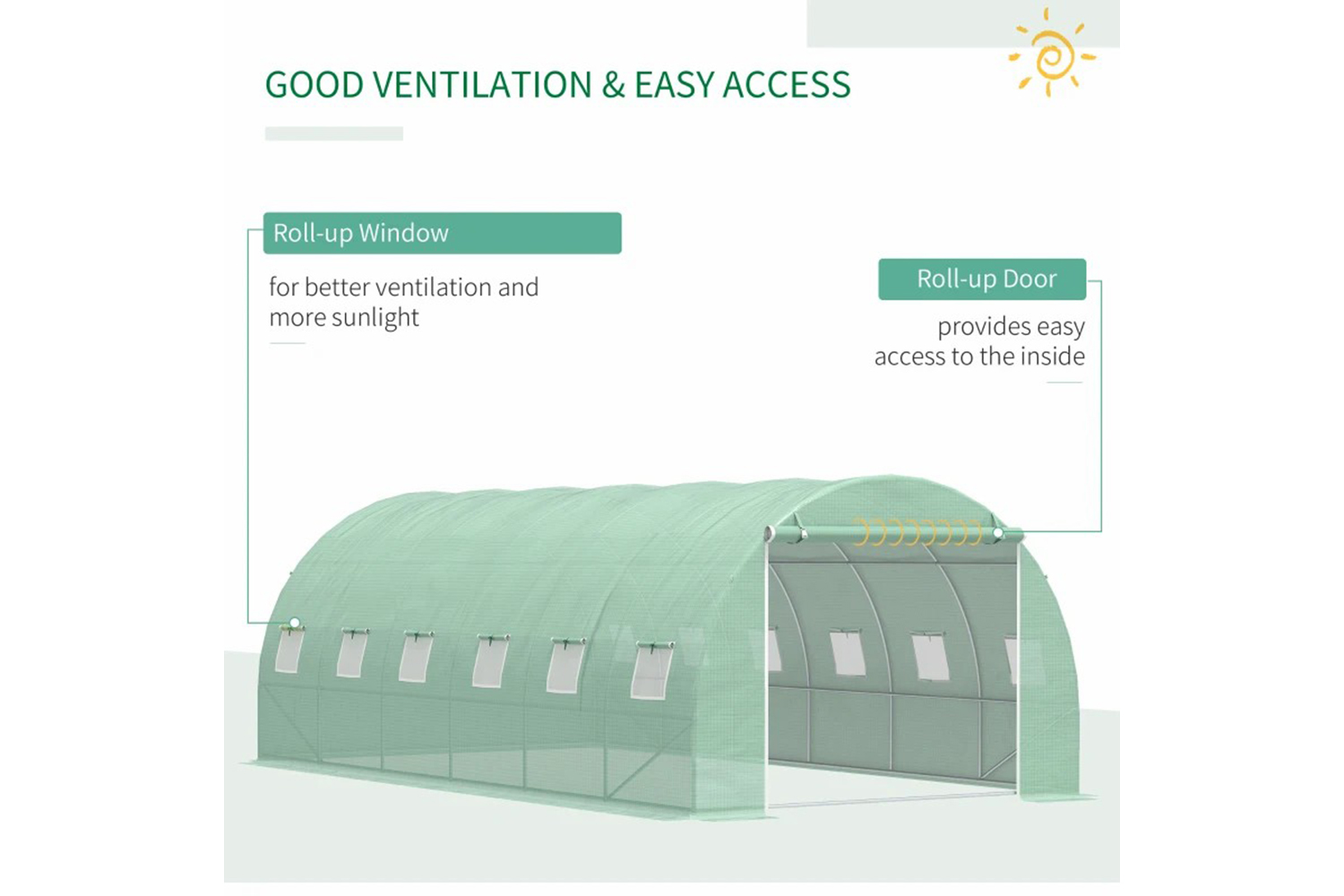 GOOD VENTILATION & EASY ACCESS

Roll-up Window

for better ventilation and more sunlight

Roll-up Door

provides easy access to the inside